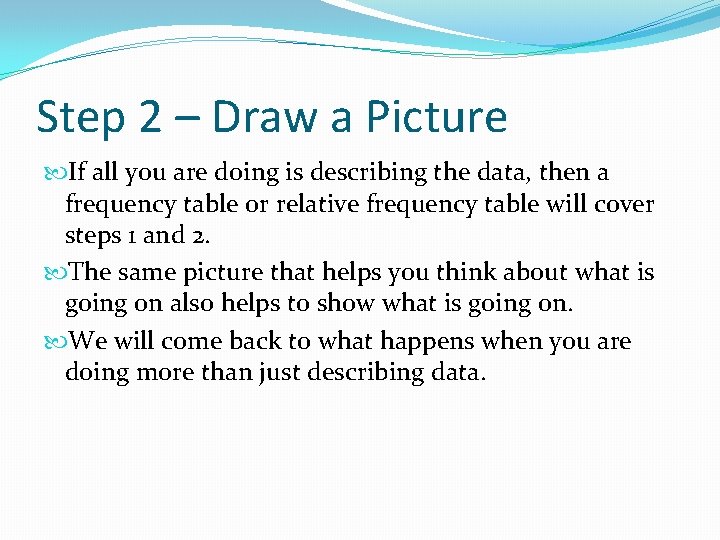 Step 2 – Draw a Picture

If all you are doing is describing the data, then a frequency table or relative frequency table will cover steps 1 and 2.

The same picture that helps you think about what is going on also helps to show what is going on.

We will come back to what happens when you are doing more than just describing data.